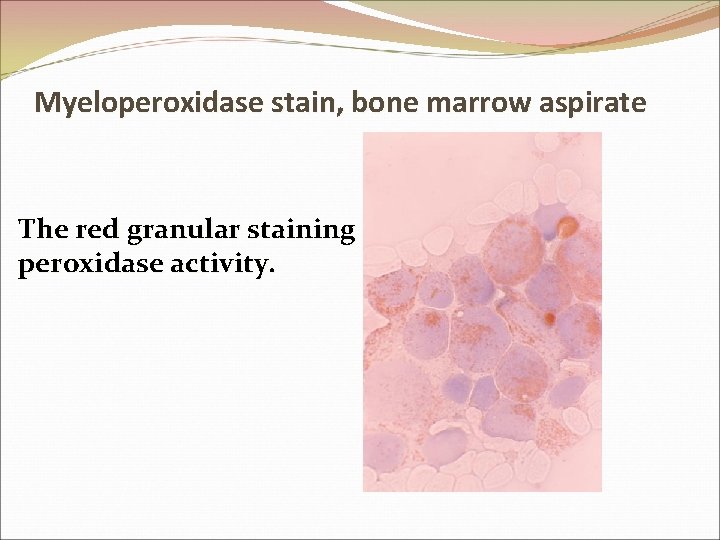 Myeloperoxidase stain, bone marrow aspirate

The red granular staining peroxidase activity.